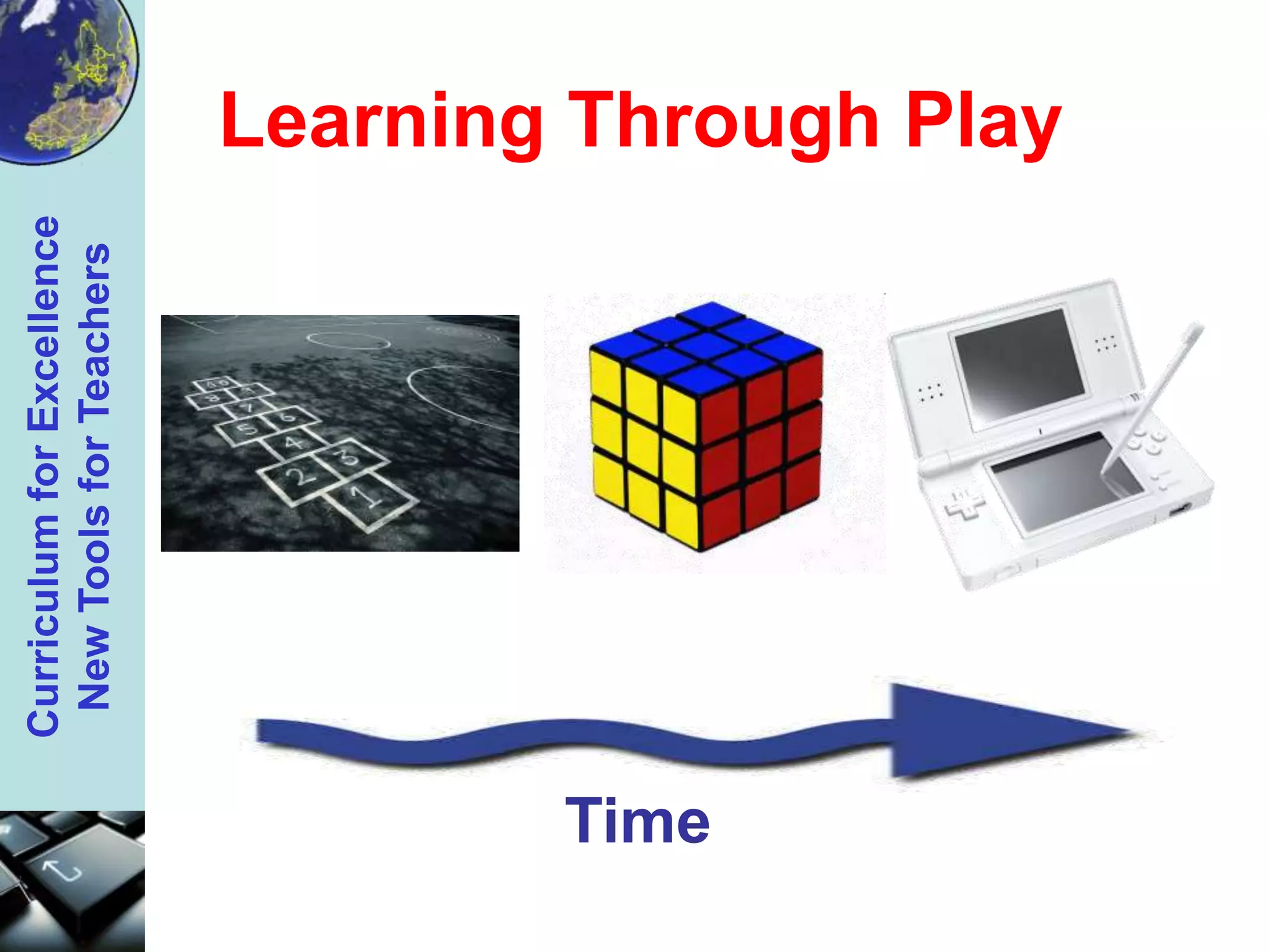 Curriculum for Excellence
New Tools for Teachers

Learning Through Play

10
8 9
7
5 6
4
2 3
1

Time